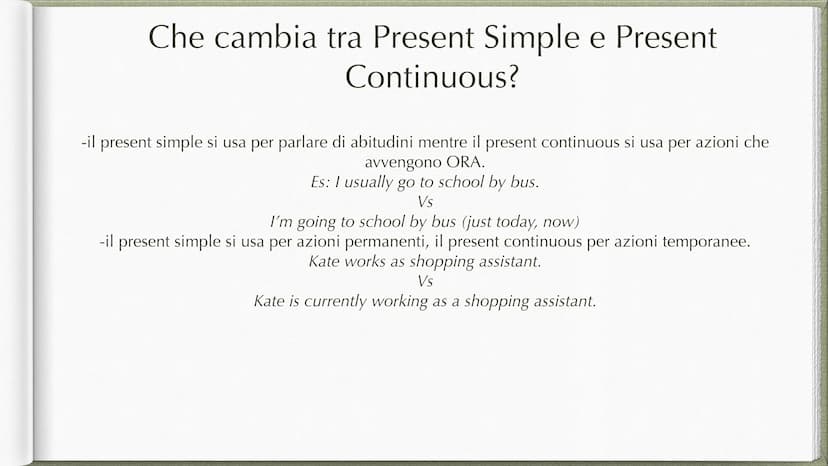 Che cambia tra Present Simple e Present Continuous?

-il present simple si usa per parlare di abitudini mentre il present continuous si usa per azioni che avvengono ORA.
Es: I usually go to school by bus.
Vs
I'm going to school by bus (just today, now)
-il present simple si usa per azioni permanenti, il present continuous per azioni temporanee.
Kate works as shopping assistant.
Vs
Kate is currently working as a shopping assistant.